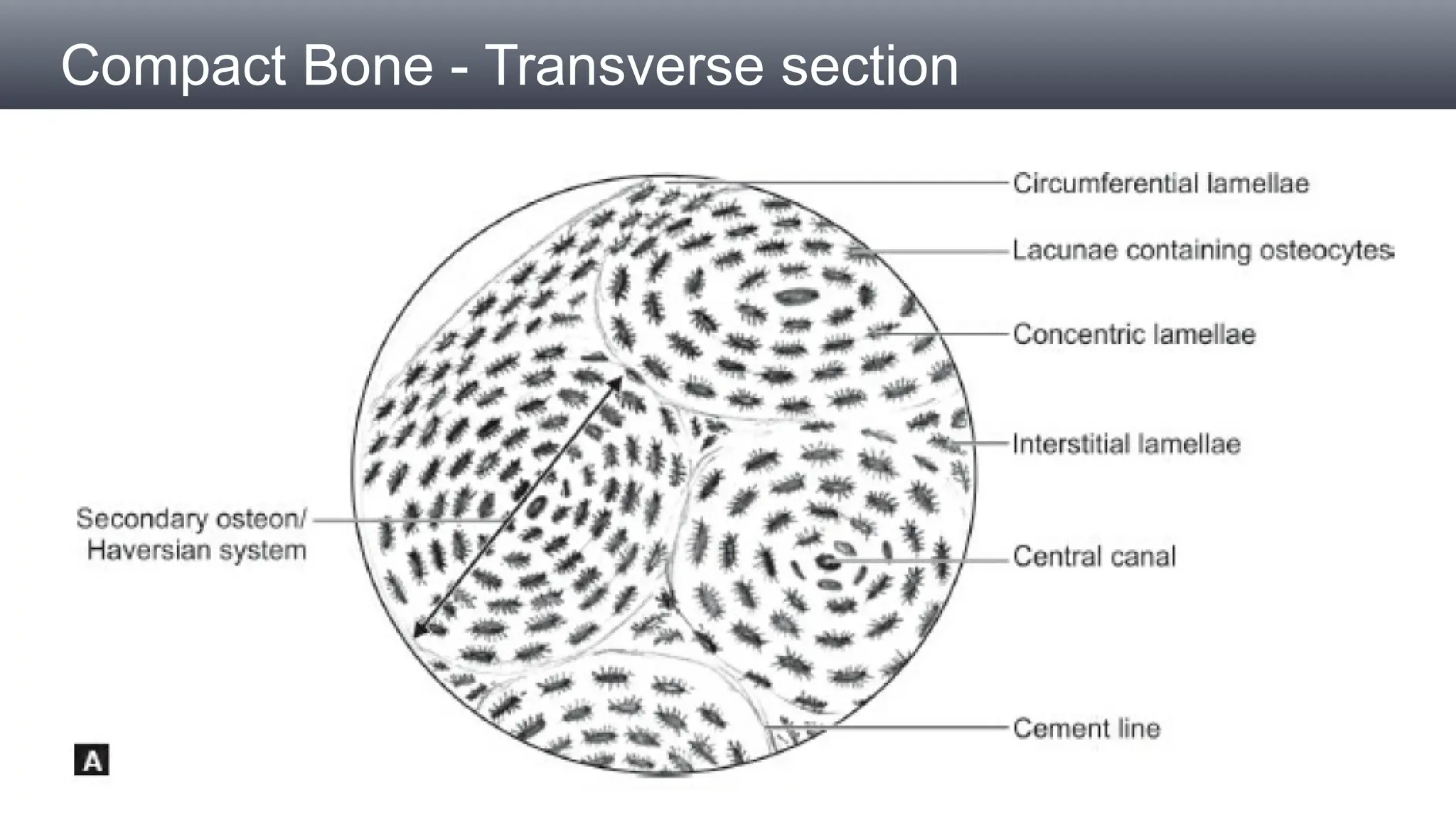 Compact Bone - Transverse section

Circumferential lamellae

Lacunae containing osteocytes

Concentric lamellae

Interstitial lamellae

Secondary osteon/ Haversian system

Central canal

Cement line

A